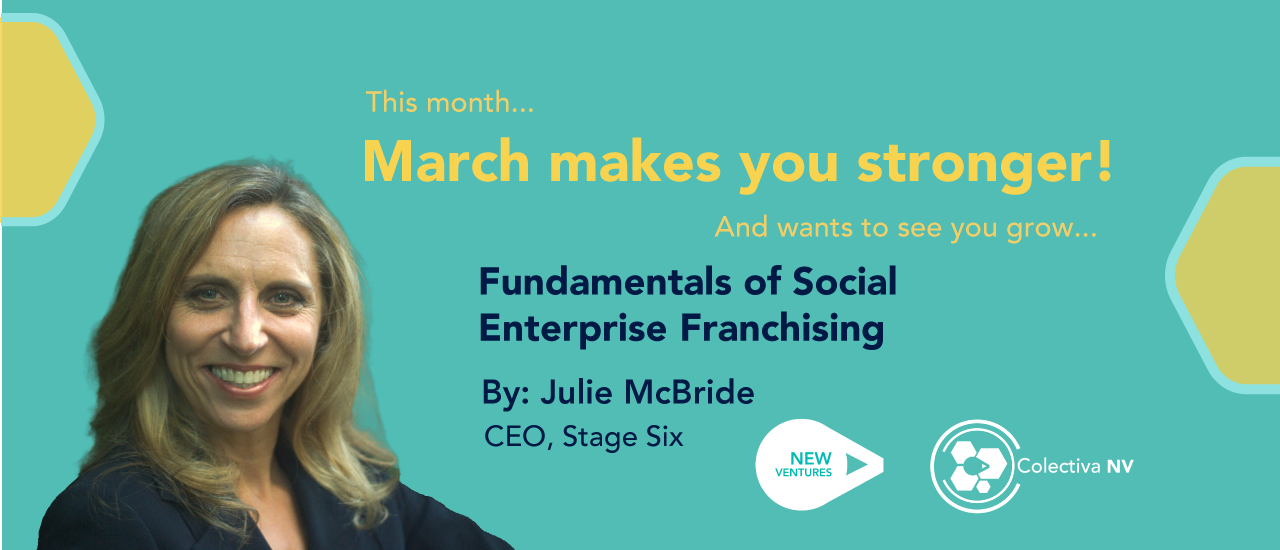 This month...

March makes you stronger!

And wants to see you grow...

Fundamentals of Social Enterprise Franchising

By: Julie McBride

CEO, Stage Six

NEW VENTURES

Colectiva NV